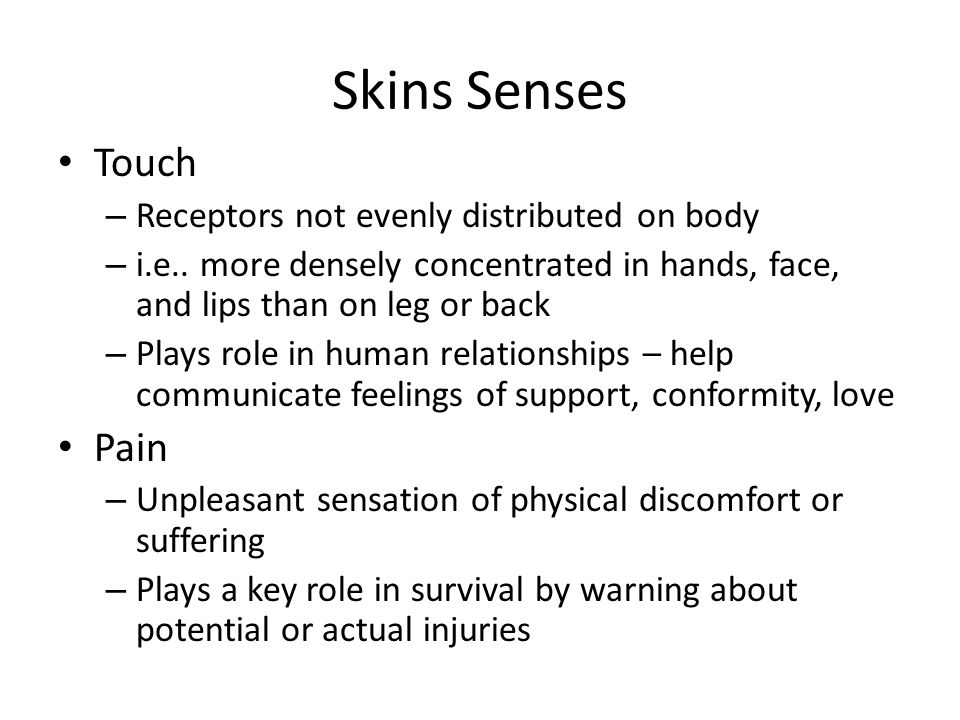 Skins Senses

• Touch
– Receptors not evenly distributed on body
– i.e.. more densely concentrated in hands, face, and lips than on leg or back
– Plays role in human relationships – help communicate feelings of support, conformity, love

• Pain
– Unpleasant sensation of physical discomfort or suffering
– Plays a key role in survival by warning about potential or actual injuries